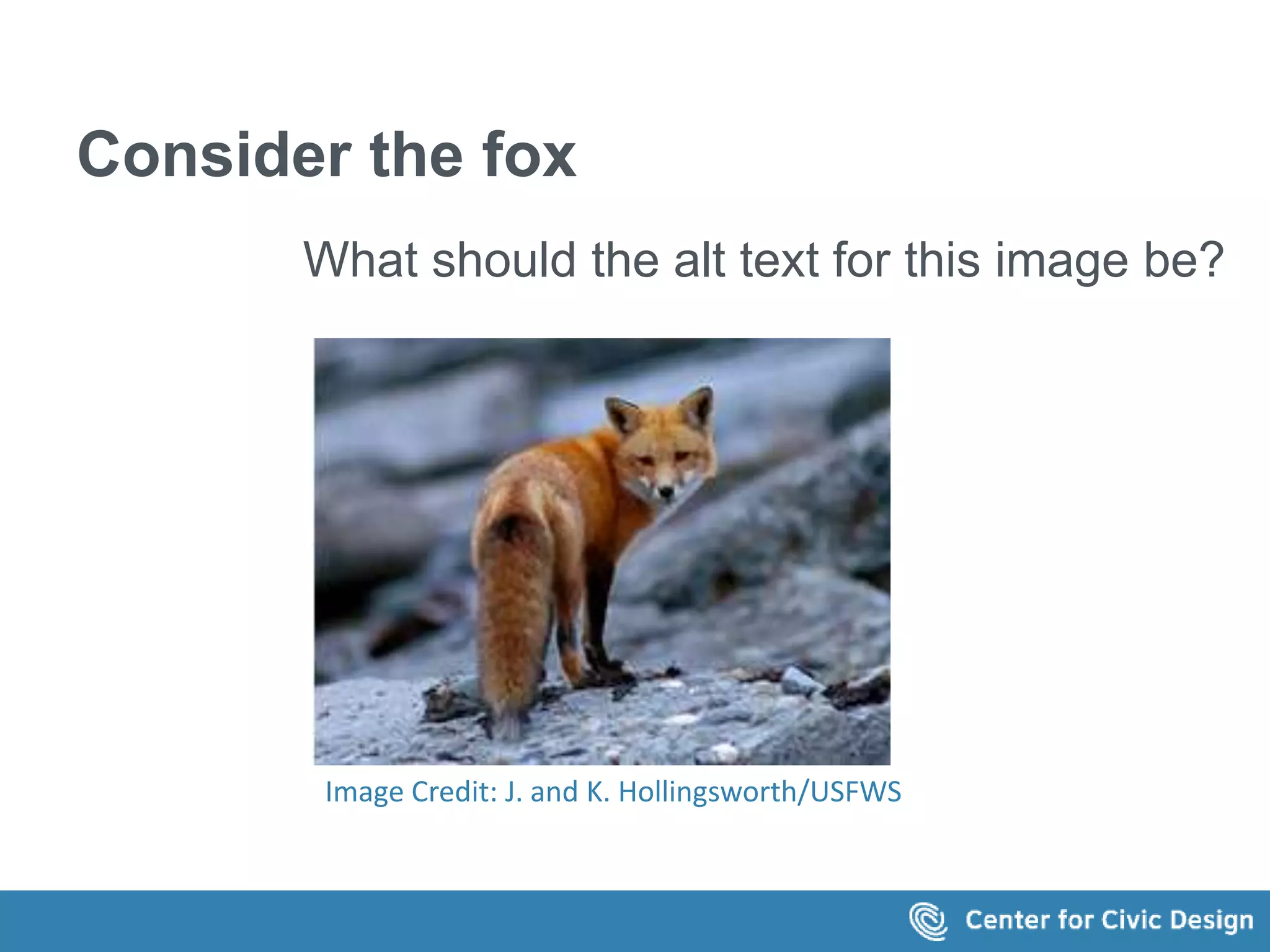 Consider the fox

What should the alt text for this image be?

Image Credit: J. and K. Hollingsworth/USFWS

Center for Civic Design